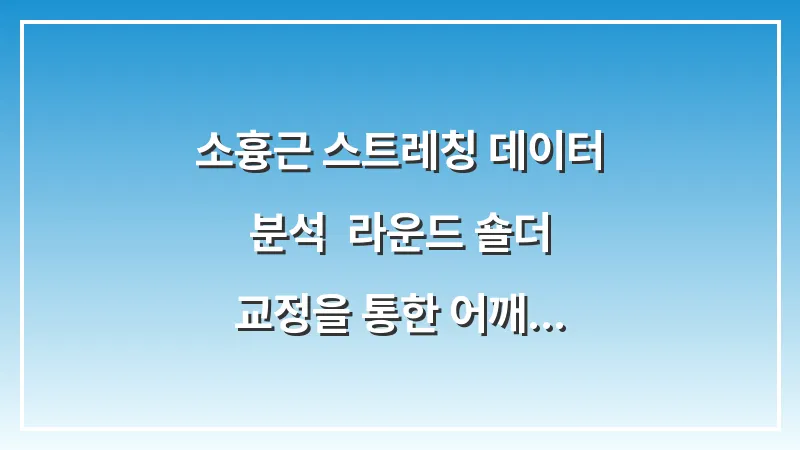 소흉근 스트레칭 데이터 분석 라운드 숄더 교정을 통한 어깨...